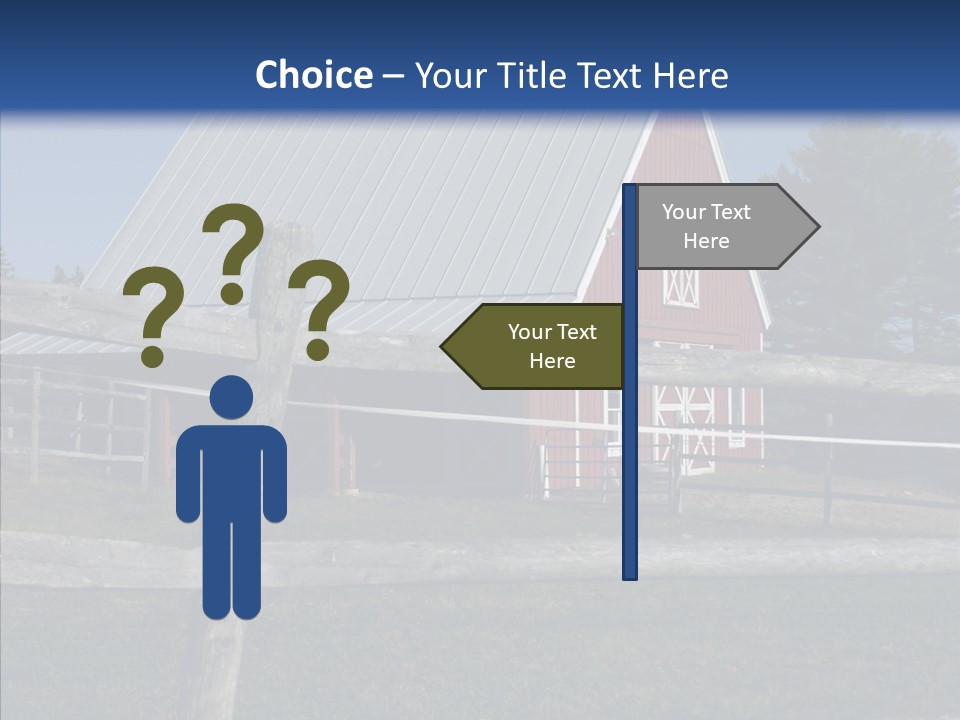 Choice – Your Title Text Here

? ? ?

Your Text Here

Your Text Here